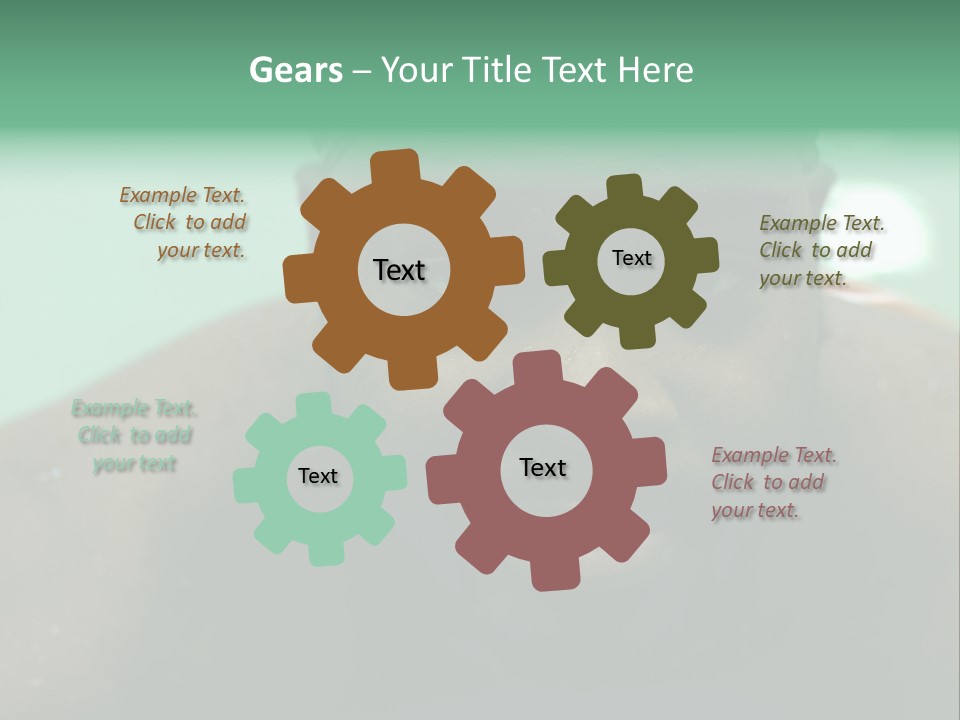 Gears – Your Title Text Here

Example Text. Click to add your text.

Text

Text

Example Text. Click to add your text.

Example Text. Click to add your text

Text

Text

Example Text. Click to add your text.